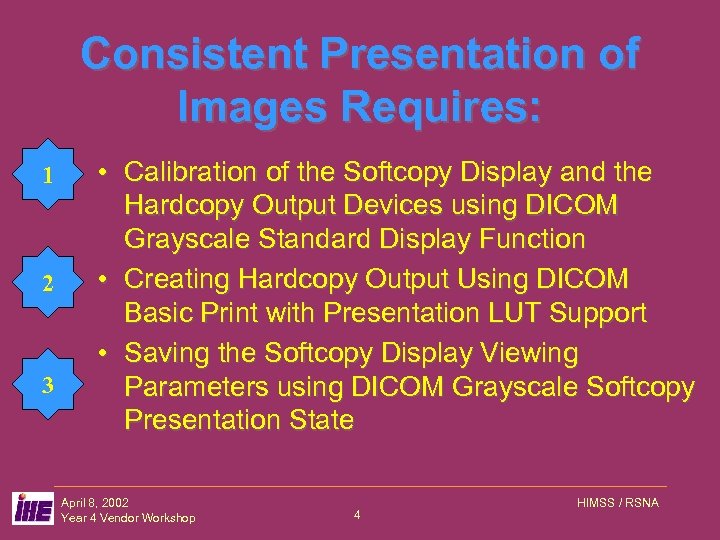 Consistent Presentation of Images Requires:

1
• Calibration of the Softcopy Display and the Hardcopy Output Devices using DICOM Grayscale Standard Display Function

2
• Creating Hardcopy Output Using DICOM Basic Print with Presentation LUT Support

3
• Saving the Softcopy Display Viewing Parameters using DICOM Grayscale Softcopy Presentation State

IHE
April 8, 2002
Year 4 Vendor Workshop
4
HIMSS / RSNA